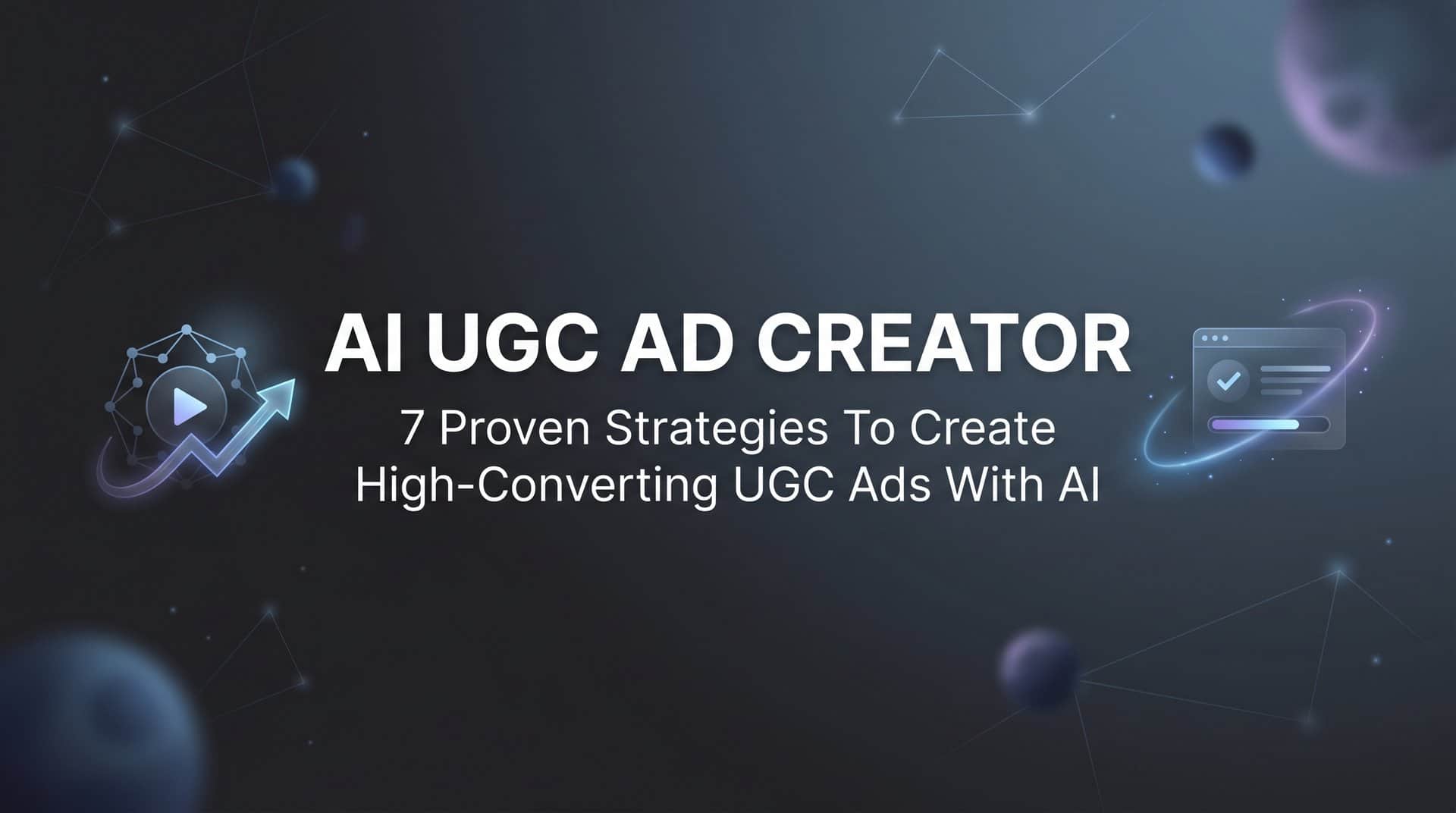 AI UGC AD CREATOR

7 Proven Strategies To Create High-Converting UGC Ads With AI